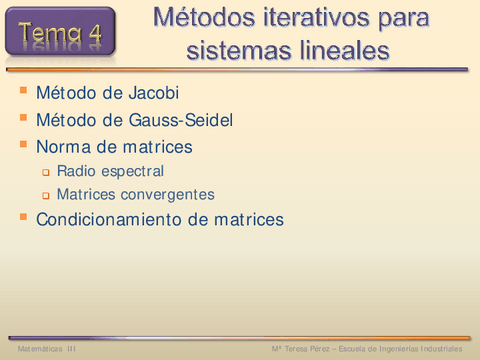 Tema 4

Métodos iterativos para sistemas lineales

Método de Jacobi

Método de Gauss-Seidel

Norma de matrices

Radio espectral

Matrices convergentes

Condicionamiento de matrices

Matemáticas III

Mª Teresa Pérez – Escuela de Ingenierías Industriales